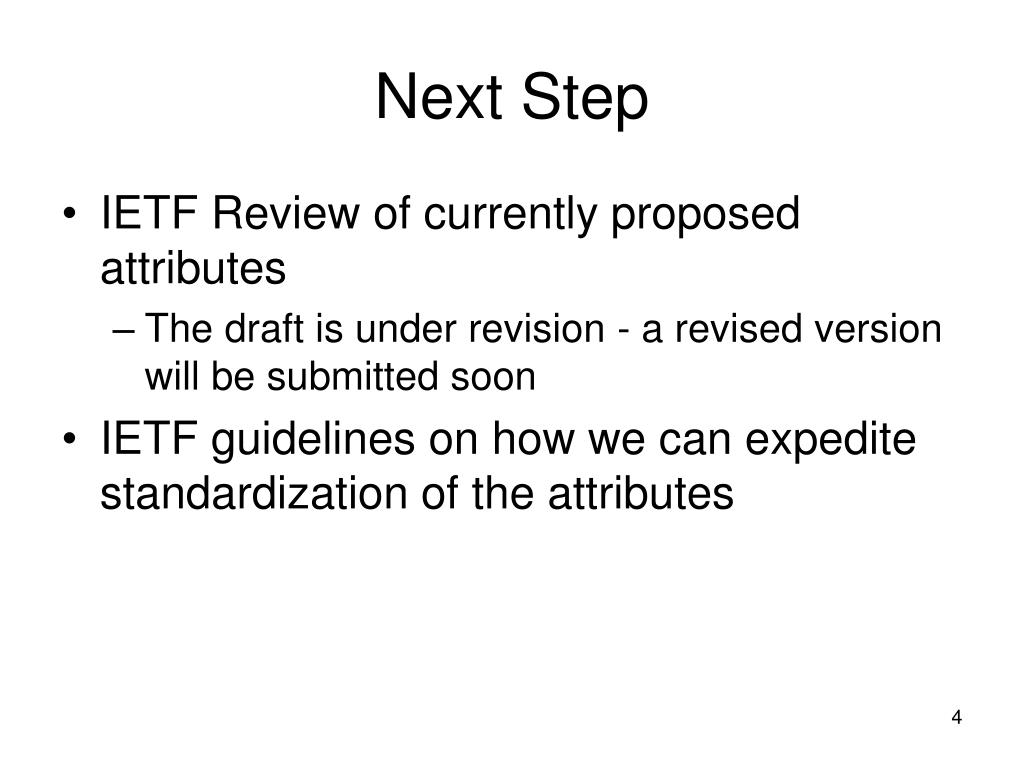 Next Step

• IETF Review of currently proposed attributes
– The draft is under revision - a revised version will be submitted soon
• IETF guidelines on how we can expedite standardization of the attributes

4